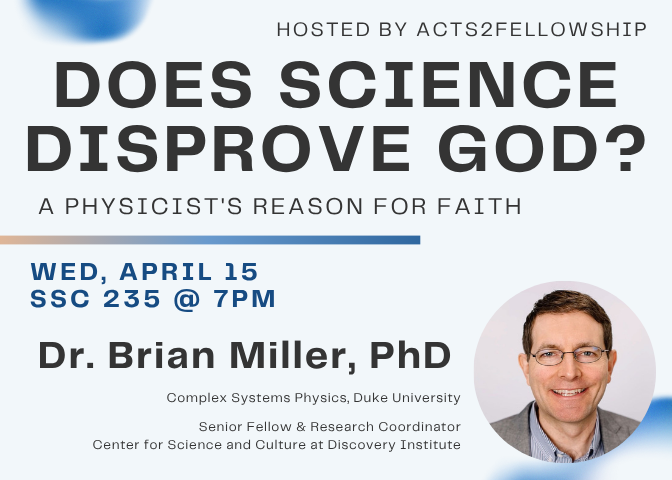 HOSTED BY ACTS2FELLOWSHIP

DOES SCIENCE DISPROVE GOD?

A PHYSICIST'S REASON FOR FAITH

WED, APRIL 15
SSC 235 @ 7PM

Dr. Brian Miller, PhD

Complex Systems Physics, Duke University

Senior Fellow & Research Coordinator
Center for Science and Culture at Discovery Institute